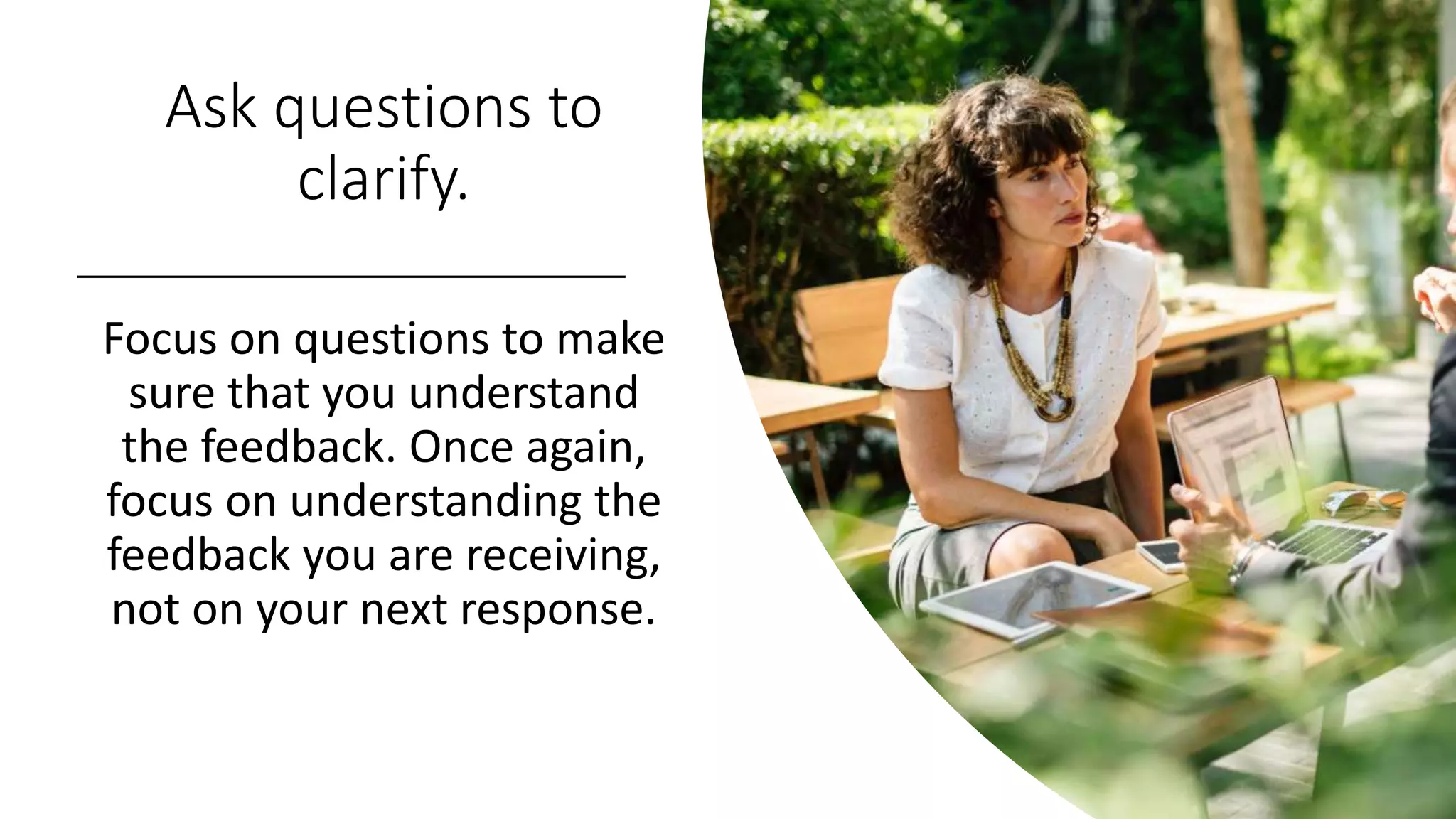 Ask questions to clarify.

Focus on questions to make sure that you understand the feedback. Once again, focus on understanding the feedback you are receiving, not on your next response.